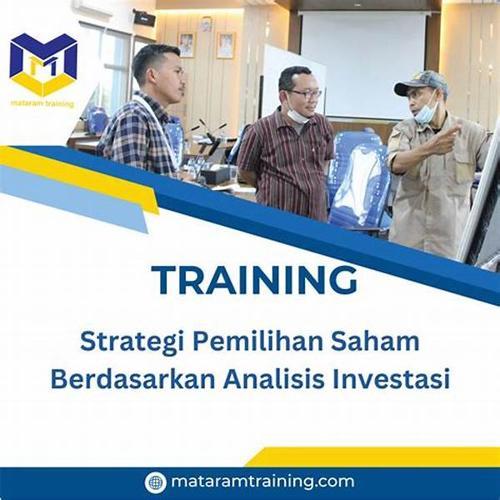 mataram training

TRAINING

Strategi Pemilihan Saham Berdasarkan Analisis Investasi

mataramtraining.com